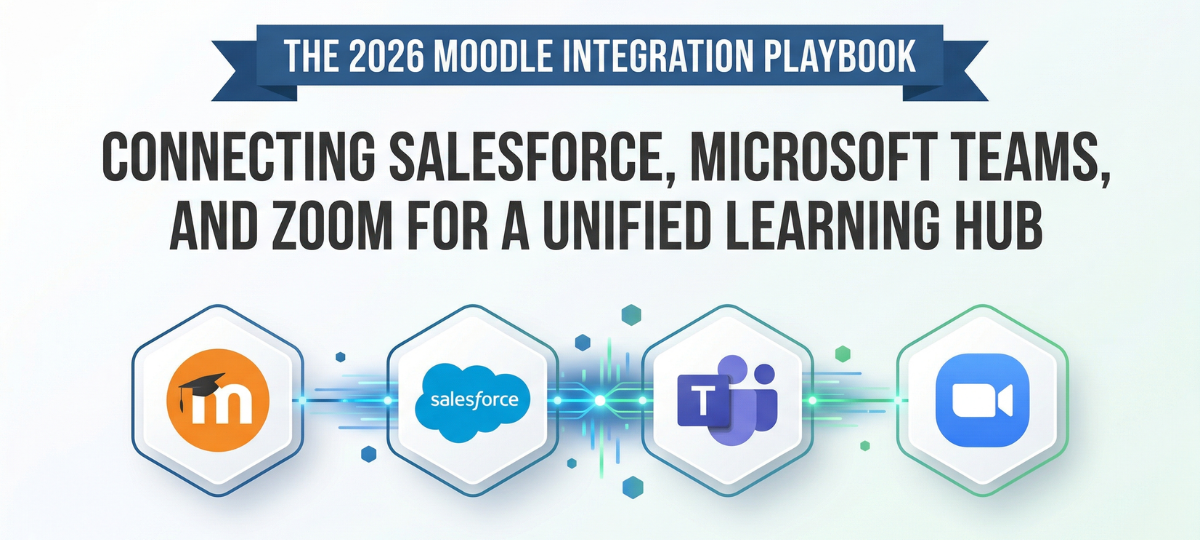 THE 2026 MOODLE INTEGRATION PLAYBOOK

CONNECTING SALESFORCE, MICROSOFT TEAMS, AND ZOOM FOR A UNIFIED LEARNING HUB

m

salesforce

T